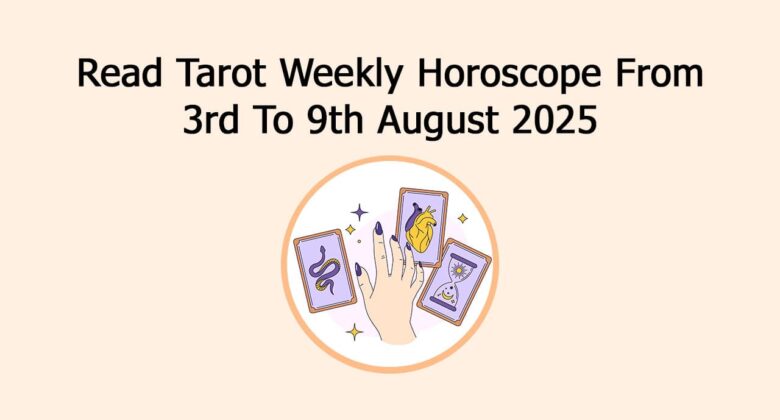 Read Tarot Weekly Horoscope From 3rd To 9th August 2025